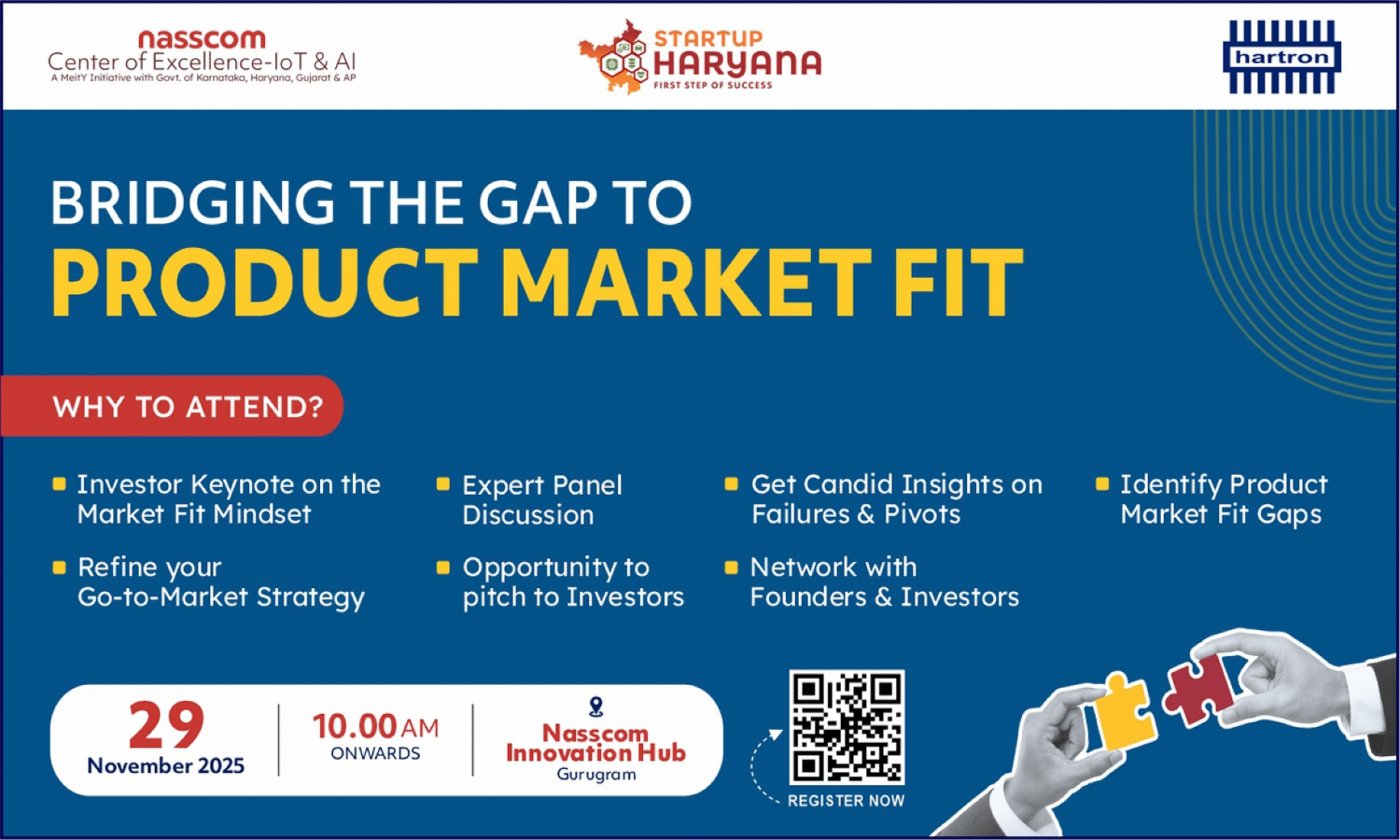 nasscom
Center of Excellence-IoT & AI
A MeitY Initiative with Govt. of Karnataka, Haryana, Gujarat & AP

STARTUP HARYANA
FIRST STEP OF SUCCESS

hartron

BRIDGING THE GAP TO
PRODUCT MARKET FIT

WHY TO ATTEND?

Investor Keynote on the Market Fit Mindset

Expert Panel Discussion

Get Candid Insights on Failures & Pivots

Identify Product Market Fit Gaps

Refine your Go-to-Market Strategy

Opportunity to pitch to Investors

Network with Founders & Investors

29
November 2025

10.00 AM
ONWARDS

Nasscom Innovation Hub
Gurugram

REGISTER NOW